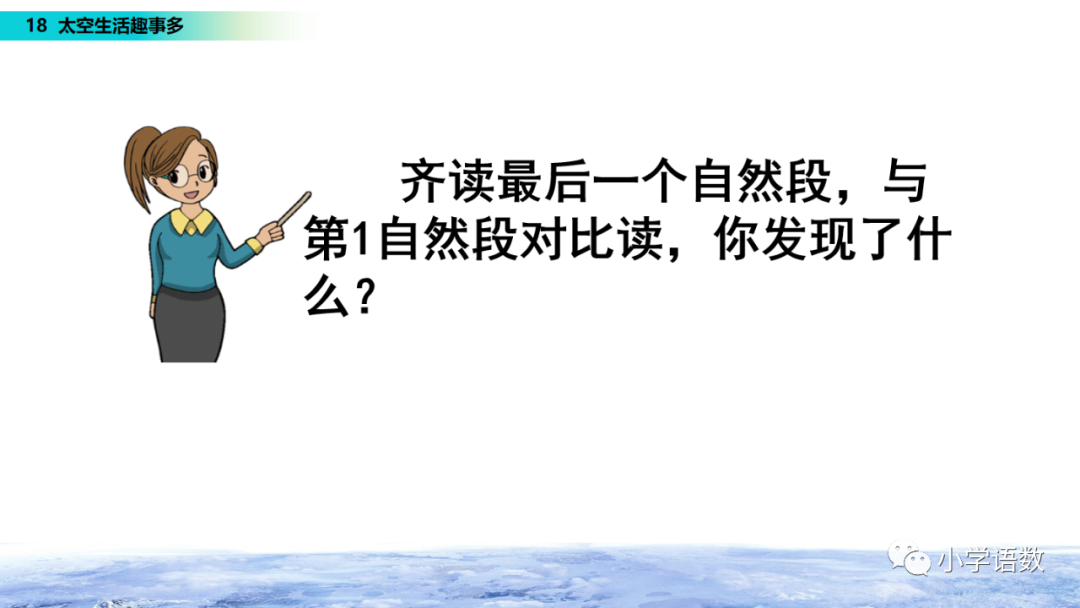 18 太空生活趣事多

齐读最后一个自然段，与第1自然段对比读，你发现了什么？

小学语数